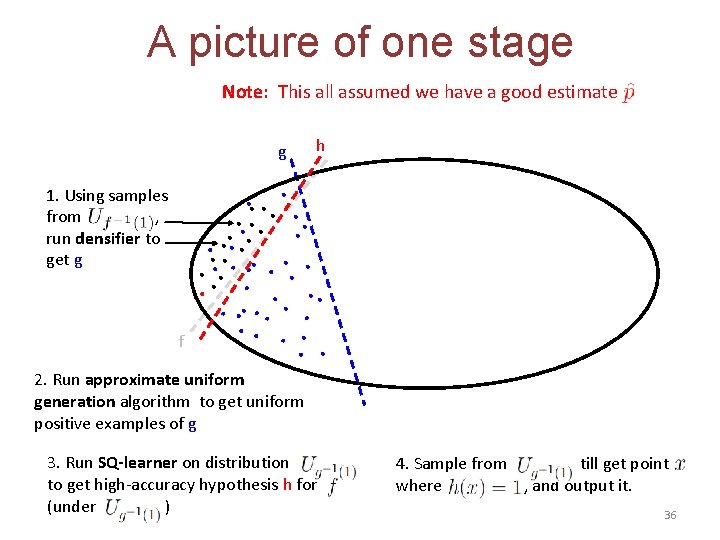 A picture of one stage

Note: This all assumed we have a good estimate $\hat{p}$

g h

1. Using samples from $U_{f^{-1}(1)}$, run densifier to get g

f

2. Run approximate uniform generation algorithm to get uniform positive examples of g

3. Run SQ-learner on distribution $U_{g^{-1}(1)}$ to get high-accuracy hypothesis h for $f$ (under $U_{g^{-1}(1)}$)

4. Sample from $U_{g^{-1}(1)}$ till get point $x$ where $h(x) = 1$, and output it.

36